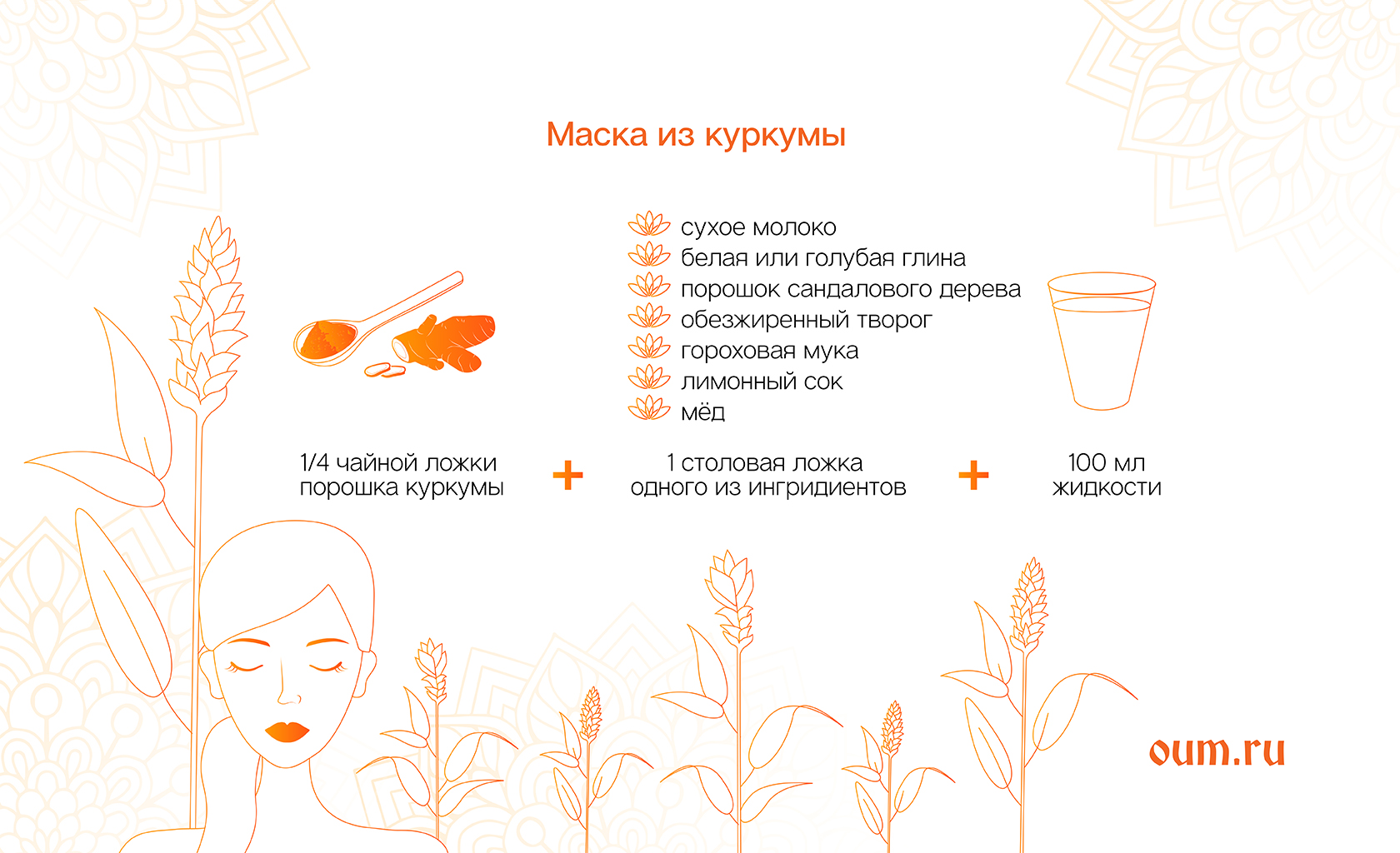 Маска из куркумы

сухое молоко
белая или голубая глина
порошок сандалового дерева
обезжиренный творог
гороховая мука
лимонный сок
мёд

1/4 чайной ложки порошка куркумы + 1 столовая ложка одного из ингридиентов + 100 мл жидкости

oum.ru